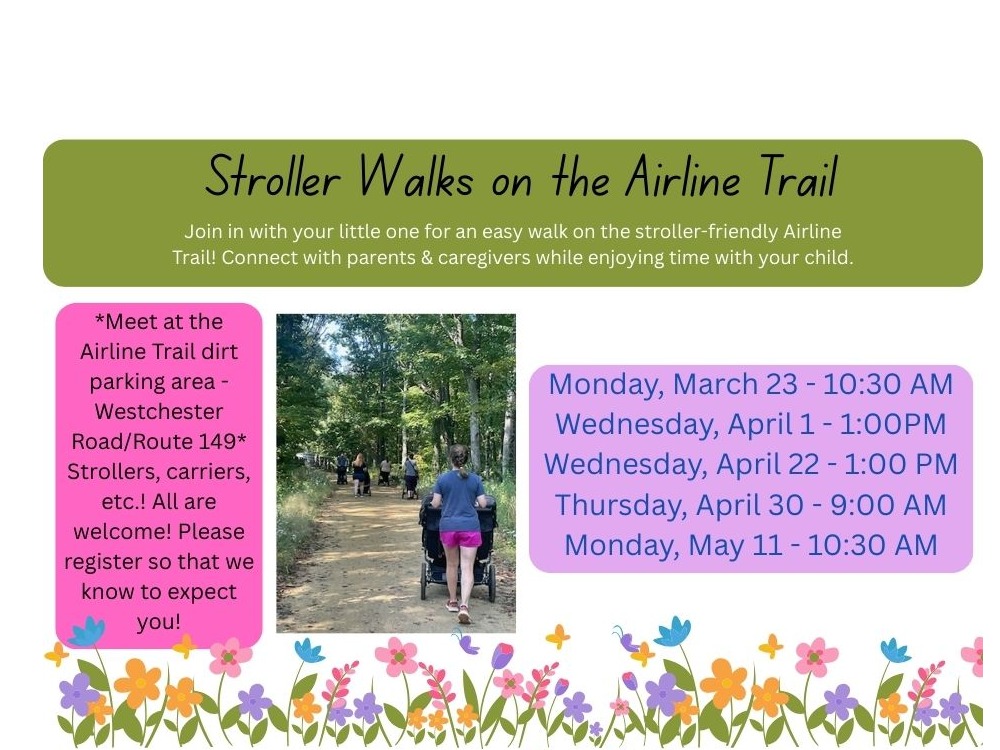 Stroller Walks on the Airline Trail

Join in with your little one for an easy walk on the stroller-friendly Airline Trail! Connect with parents & caregivers while enjoying time with your child.

*Meet at the Airline Trail dirt parking area - Westchester Road/Route 149* Strollers, carriers, etc.! All are welcome! Please register so that we know to expect you!

Monday, March 23 - 10:30 AM
Wednesday, April 1 - 1:00PM
Wednesday, April 22 - 1:00 PM
Thursday, April 30 - 9:00 AM
Monday, May 11 - 10:30 AM